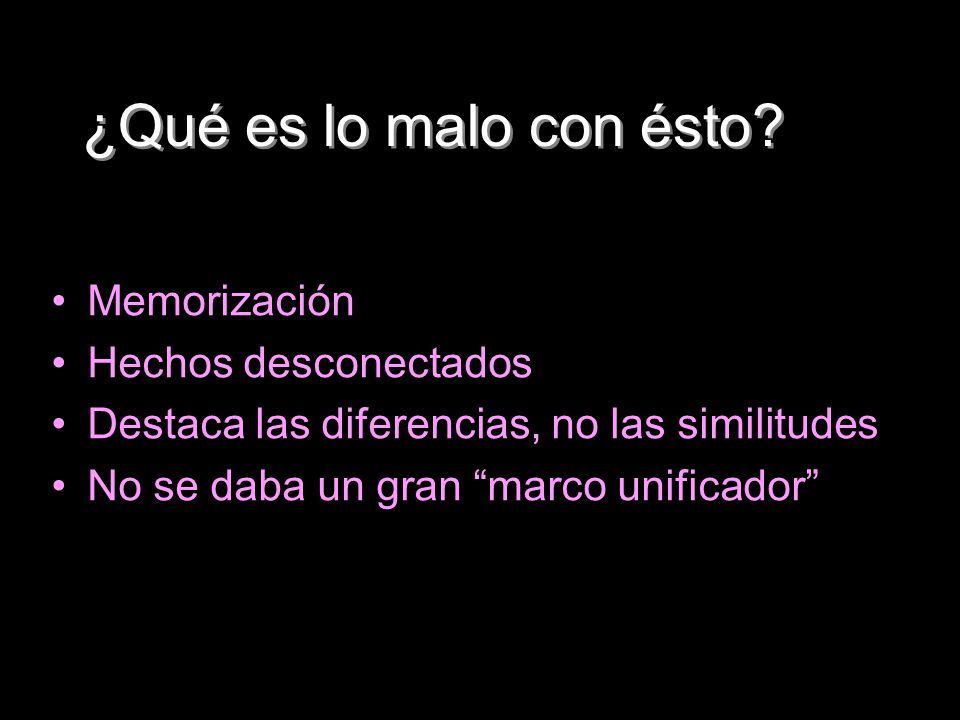 ¿Qué es lo malo con ésto?

• Memorización
• Hechos desconectados
• Destaca las diferencias, no las similitudes
• No se daba un gran “marco unificador”